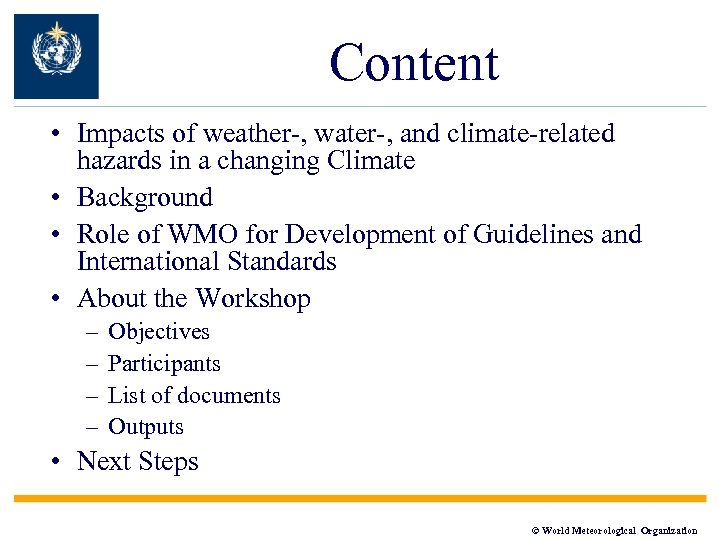 Content

• Impacts of weather-, water-, and climate-related hazards in a changing Climate
• Background
• Role of WMO for Development of Guidelines and International Standards
• About the Workshop
– Objectives
– Participants
– List of documents
– Outputs
• Next Steps

© World Meteorological Organization